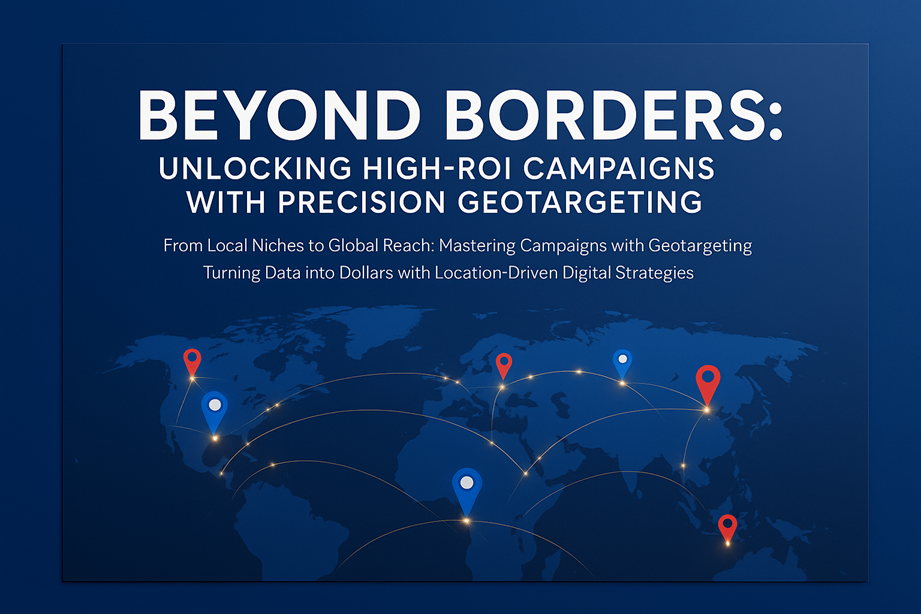 BEYOND BORDERS:
UNLOCKING HIGH-ROI CAMPAIGNS WITH PRECISION GEOTARGETING

From Local Niches to Global Reach: Mastering Campaigns with Geotargeting
Turning Data into Dollars with Location-Driven Digital Strategies